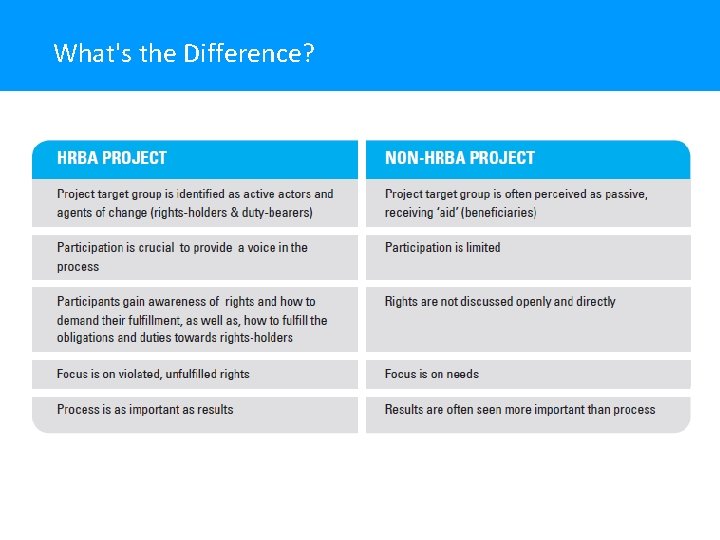 What's the Difference?

| HRBA PROJECT | NON-HRBA PROJECT |
|---|---|
| Project target group is identified as active actors and agents of change (rights-holders & duty-bearers) | Project target group is often perceived as passive, receiving 'aid' (beneficiaries) |
| Participation is crucial to provide a voice in the process | Participation is limited |
| Participants gain awareness of rights and how to demand their fulfillment, as well as, how to fulfill the obligations and duties towards rights-holders | Rights are not discussed openly and directly |
| Focus is on violated, unfulfilled rights | Focus is on needs |
| Process is as important as results | Results are often seen more important than process |